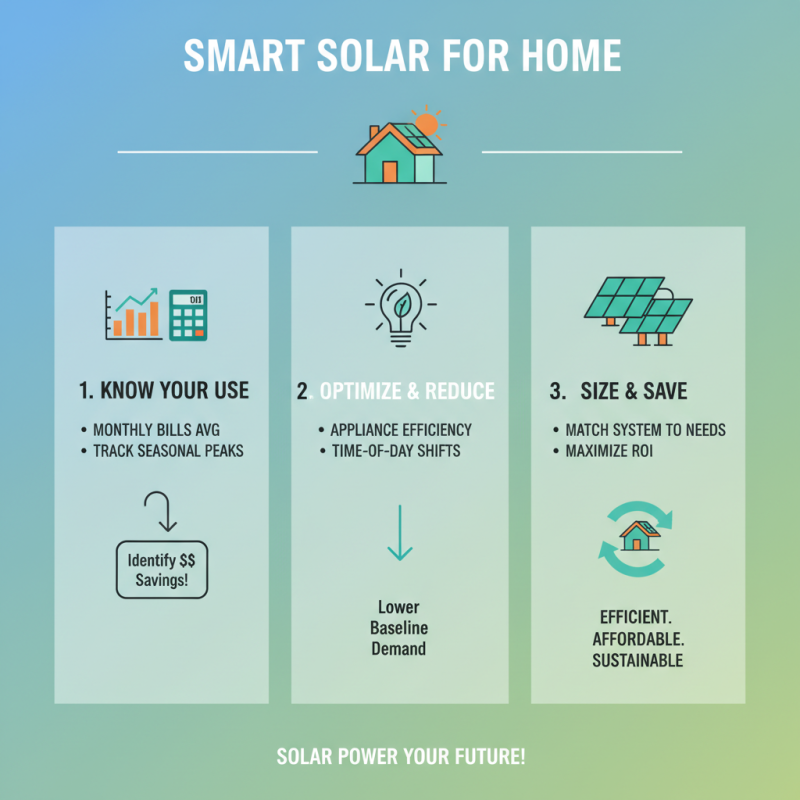 SMART SOLAR FOR HOME

1. KNOW YOUR USE

• MONTHLY BILLS AVG
• TRACK SEASONAL PEAKS

Identify $$ Savings!

2. OPTIMIZE & REDUCE

• APPLIANCE EFFICIENCY
• TIME-OF-DAY SHIFTS

Lower Baseline Demand

3. SIZE & SAVE

• MATCH SYSTEM TO NEEDS
• MAXIMIZE ROI

EFFICIENT. AFFORDABLE. SUSTAINABLE

SOLAR POWER YOUR FUTURE!